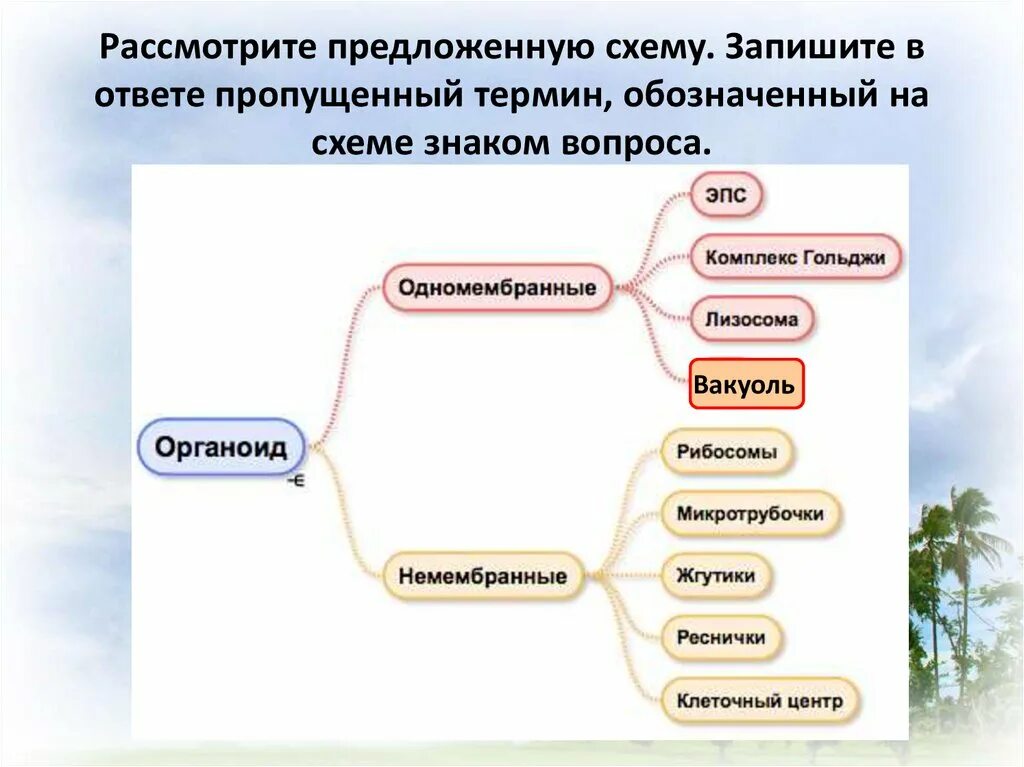 Рассмотрите предложенную схему. Запишите в ответе пропущенный термин, обозначенный на схеме знаком вопроса.

Органоид

Одномембранные

ЭПС

Комплекс Гольджи

Лизосома

Вакуоль

Немембранные

Рибосомы

Микротрубочки

Жгутики

Реснички

Клеточный центр